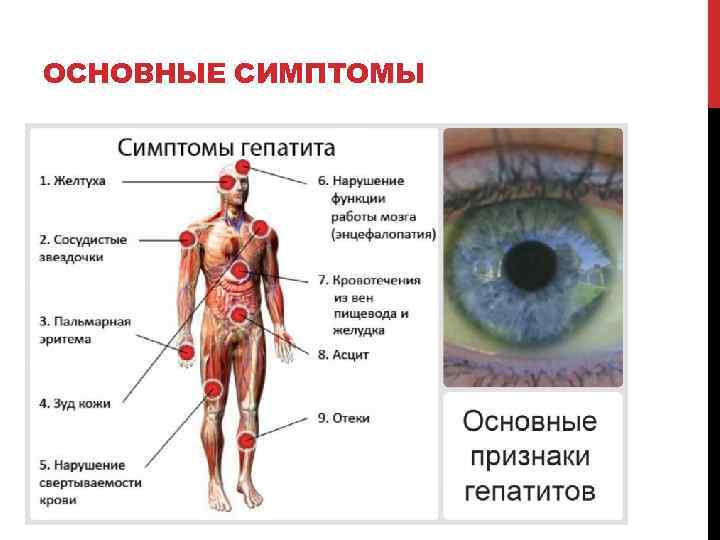 ОСНОВНЫЕ СИМПТОМЫ

Симптомы гепатита

1. Желтуха

2. Сосудистые звездочки

3. Пальмарная эритема

4. Зуд кожи

5. Нарушение свертываемости крови

6. Нарушение функции работы мозга (энцефалопатия)

7. Кровотечения из вен пищевода и желудка

8. Асцит

9. Отеки

Основные признаки гепатитов